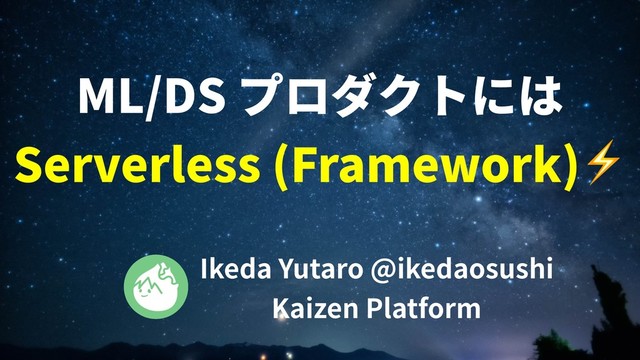 ML/DS プロダクトには
Serverless (Framework)⚡

Ikeda Yutaro @ikedaosushi
Kaizen Platform